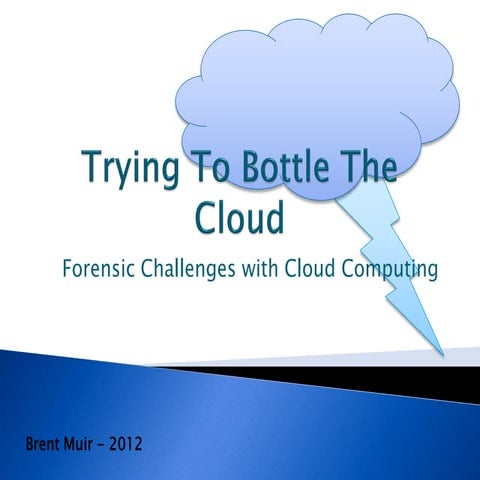 Trying To Bottle The Cloud

Forensic Challenges with Cloud Computing

Brent Muir – 2012